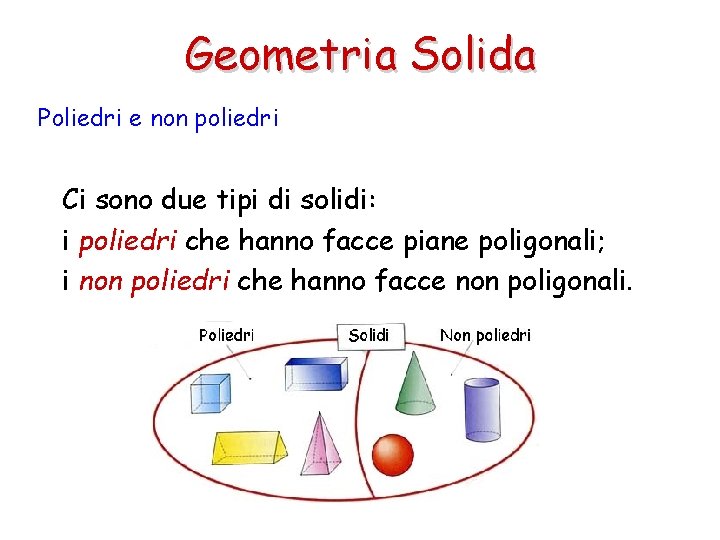 Geometria Solida

Poliedri e non poliedri

Ci sono due tipi di solidi:
i poliedri che hanno facce piane poligonali;
i non poliedri che hanno facce non poligonali.

Poliedri

Solidi

Non poliedri